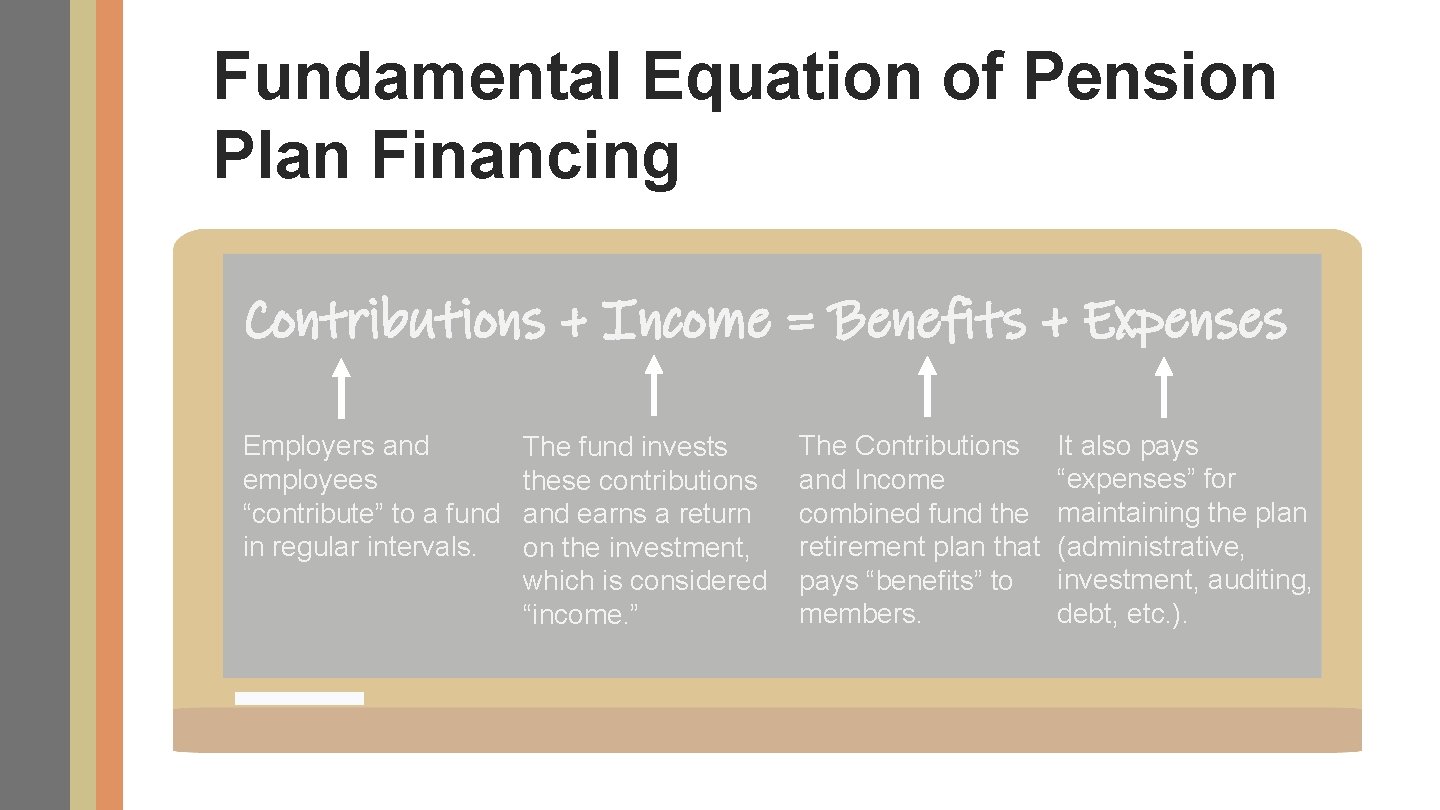 Fundamental Equation of Pension Plan Financing

Contributions + Income = Benefits + Expenses

Employers and employees “contribute” to a fund in regular intervals.

The fund invests these contributions and earns a return on the investment, which is considered “income.”

The Contributions and Income combined fund the retirement plan that pays “benefits” to members.

It also pays “expenses” for maintaining the plan (administrative, investment, auditing, debt, etc.).